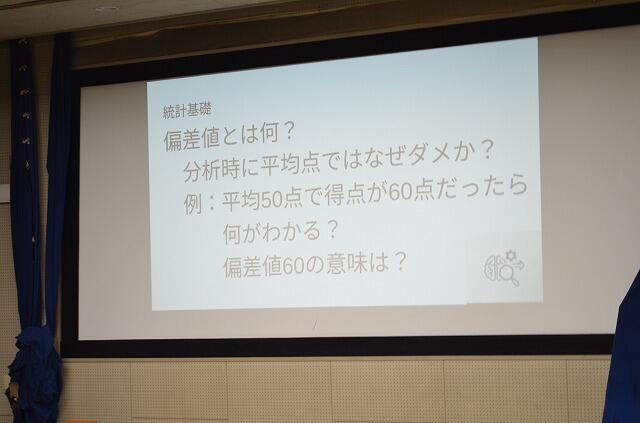 統計基礎

偏差値とは何？

分析時に平均点ではなぜダメか？

例：平均50点で得点が60点だったら

何がわかる？

偏差値60の意味は？